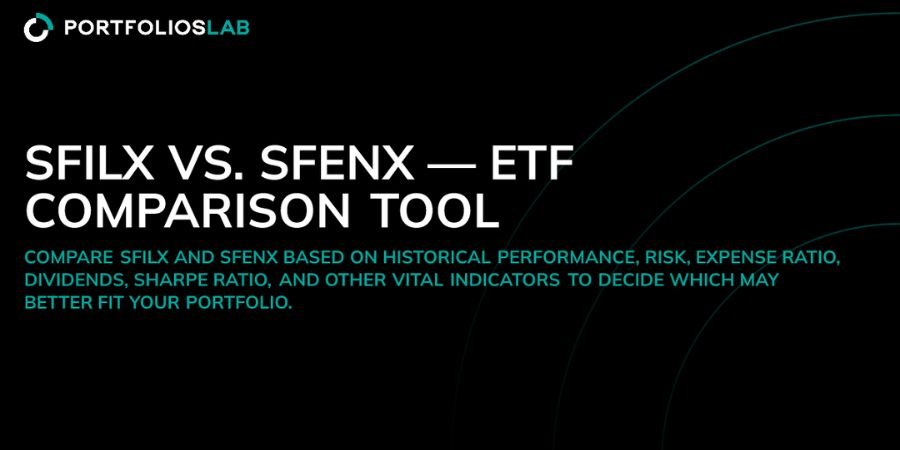 PORTFOLIOSLAB

SFILX VS. SFENX — ETF COMPARISON TOOL

COMPARE SFILX AND SFENX BASED ON HISTORICAL PERFORMANCE, RISK, EXPENSE RATIO, DIVIDENDS, SHARPE RATIO, AND OTHER VITAL INDICATORS TO DECIDE WHICH MAY BETTER FIT YOUR PORTFOLIO.